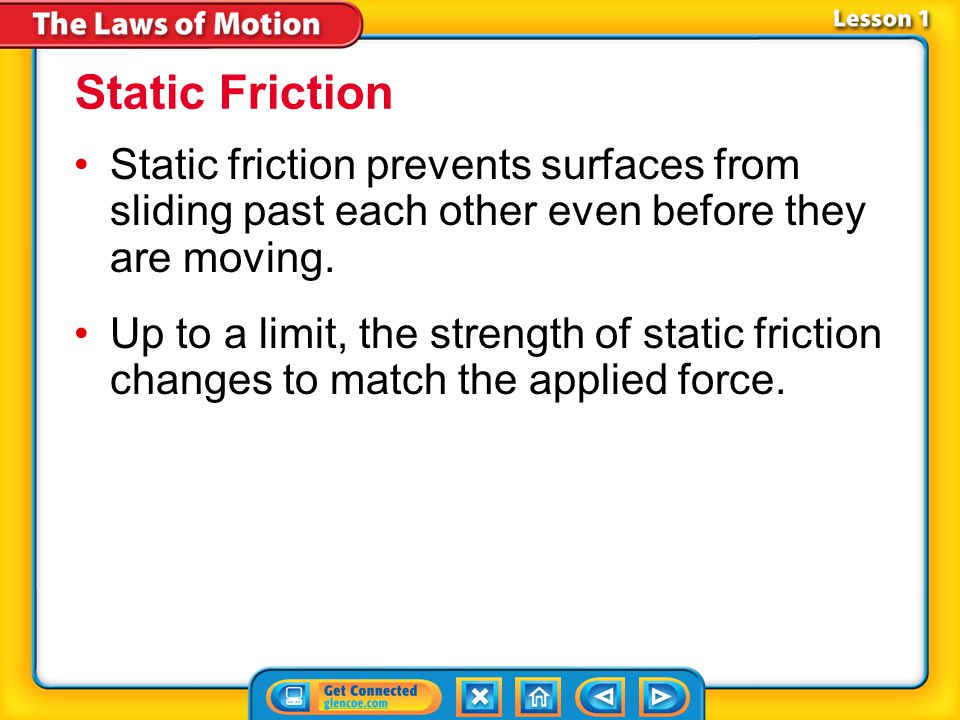 The Laws of Motion

Lesson 1

Static Friction

• Static friction prevents surfaces from sliding past each other even before they are moving.

• Up to a limit, the strength of static friction changes to match the applied force.

Get Connected
glencoe.com